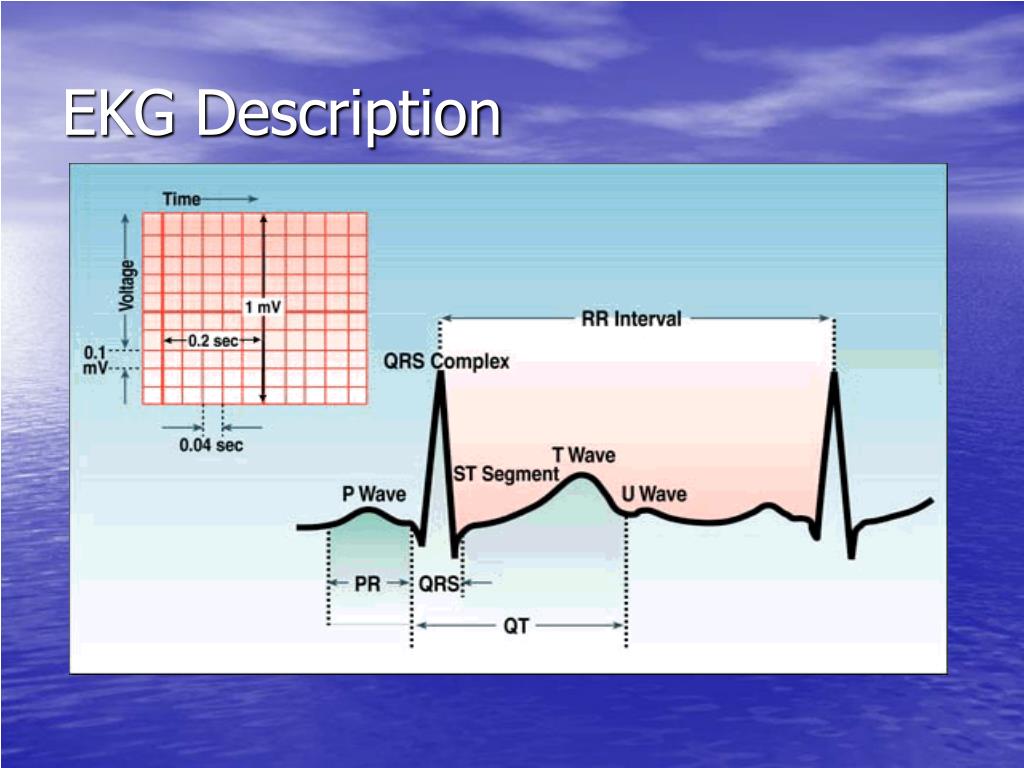 EKG Description

Time

Voltage

1 mV

0.2 sec

0.1 mV

0.04 sec

RR Interval

QRS Complex

T Wave

ST Segment

P Wave

U Wave

PR

QRS

QT